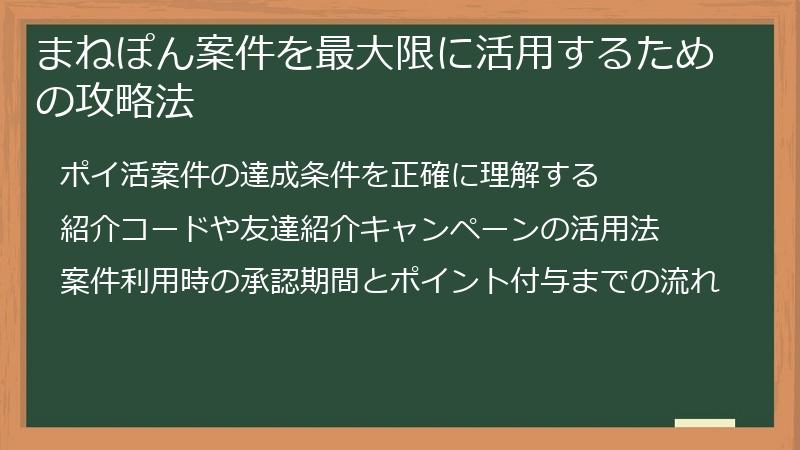 まねぽん案件を最大限に活用するための攻略法

ポイ活案件の達成条件を正確に理解する

紹介コードや友達紹介キャンペーンの活用法

案件利用時の承認期間とポイント付与までの流れ